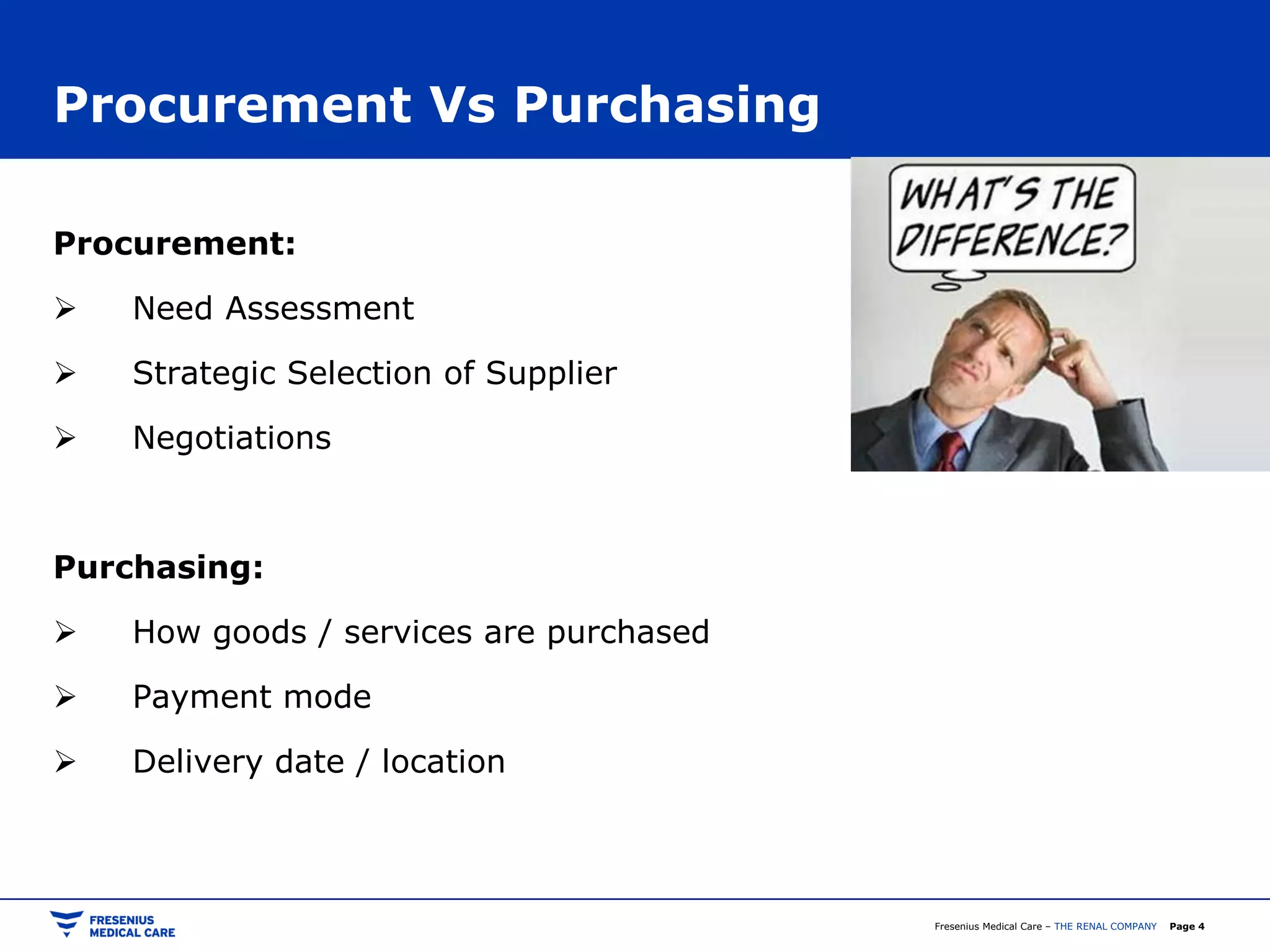 Procurement Vs Purchasing

WHAT'S THE DIFFERENCE?

Procurement:

➢ Need Assessment

➢ Strategic Selection of Supplier

➢ Negotiations

Purchasing:

➢ How goods / services are purchased

➢ Payment mode

➢ Delivery date / location

FRESENIUS MEDICAL CARE

Fresenius Medical Care – THE RENAL COMPANY Page 4